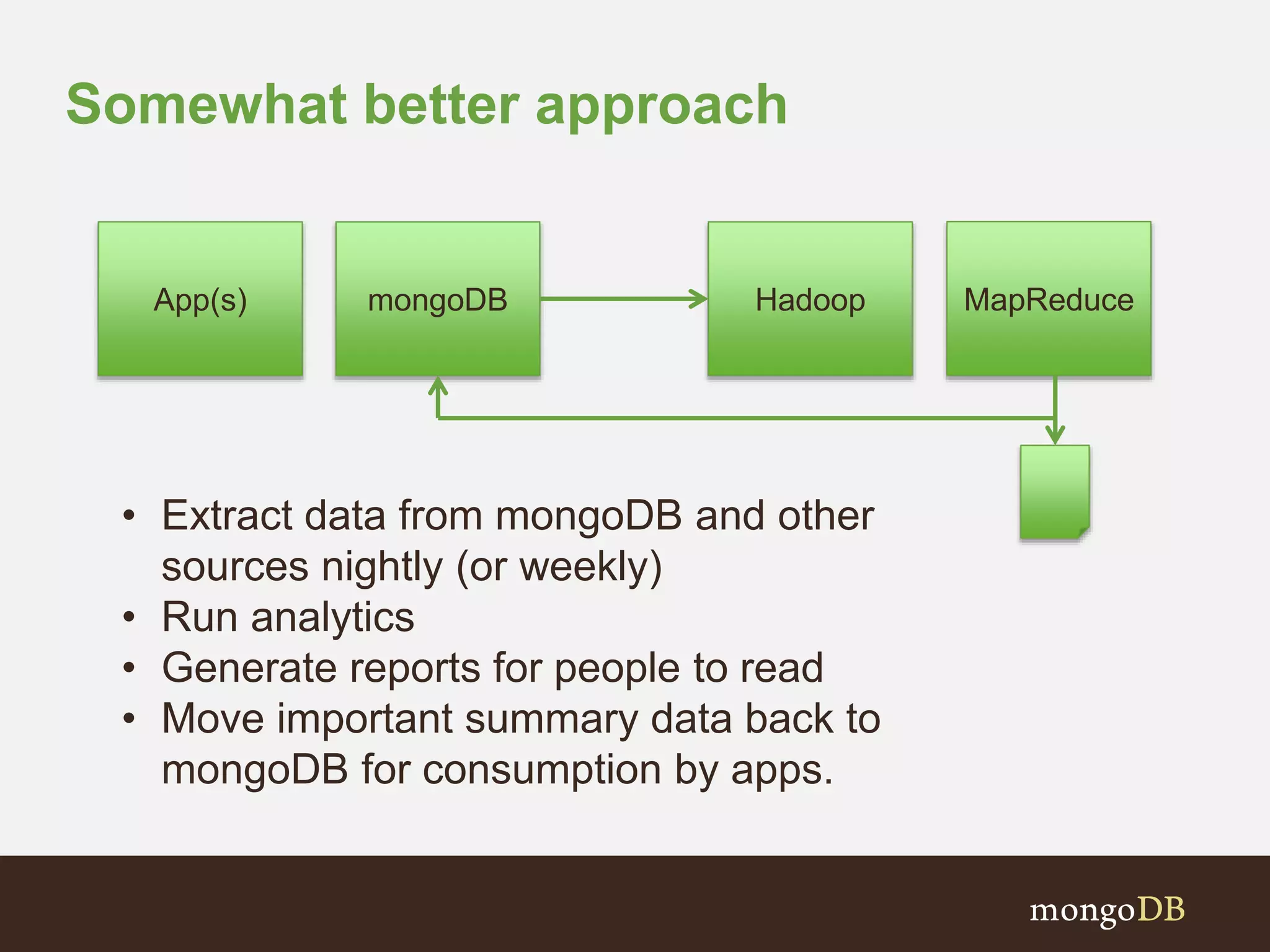 Somewhat better approach

App(s)

mongoDB

Hadoop

MapReduce

• Extract data from mongoDB and other sources nightly (or weekly)
• Run analytics
• Generate reports for people to read
• Move important summary data back to mongoDB for consumption by apps.

mongoDB